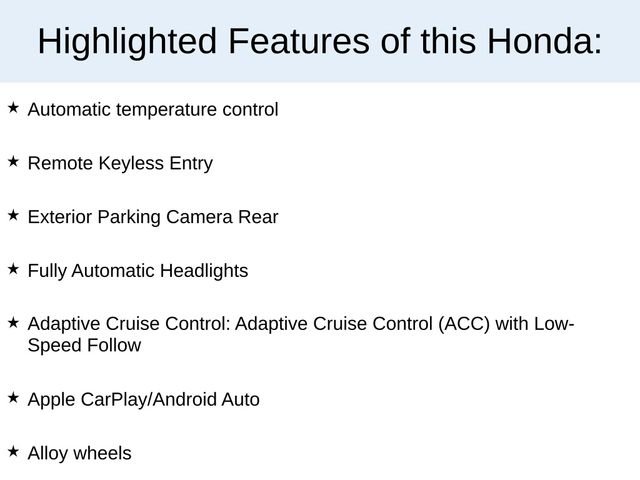 Highlighted Features of this Honda:

★ Automatic temperature control

★ Remote Keyless Entry

★ Exterior Parking Camera Rear

★ Fully Automatic Headlights

★ Adaptive Cruise Control: Adaptive Cruise Control (ACC) with Low-Speed Follow

★ Apple CarPlay/Android Auto

★ Alloy wheels